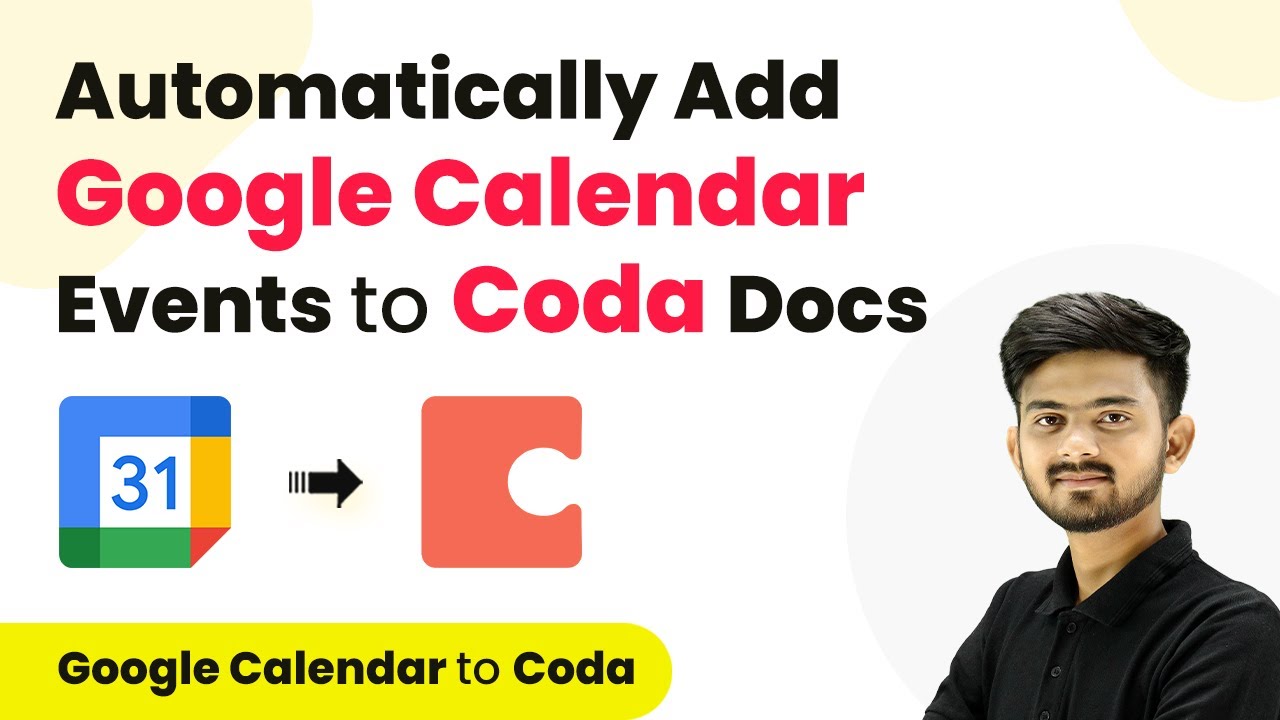 Automatically Add Google Calendar Events to Coda Docs

31

Google Calendar to Coda